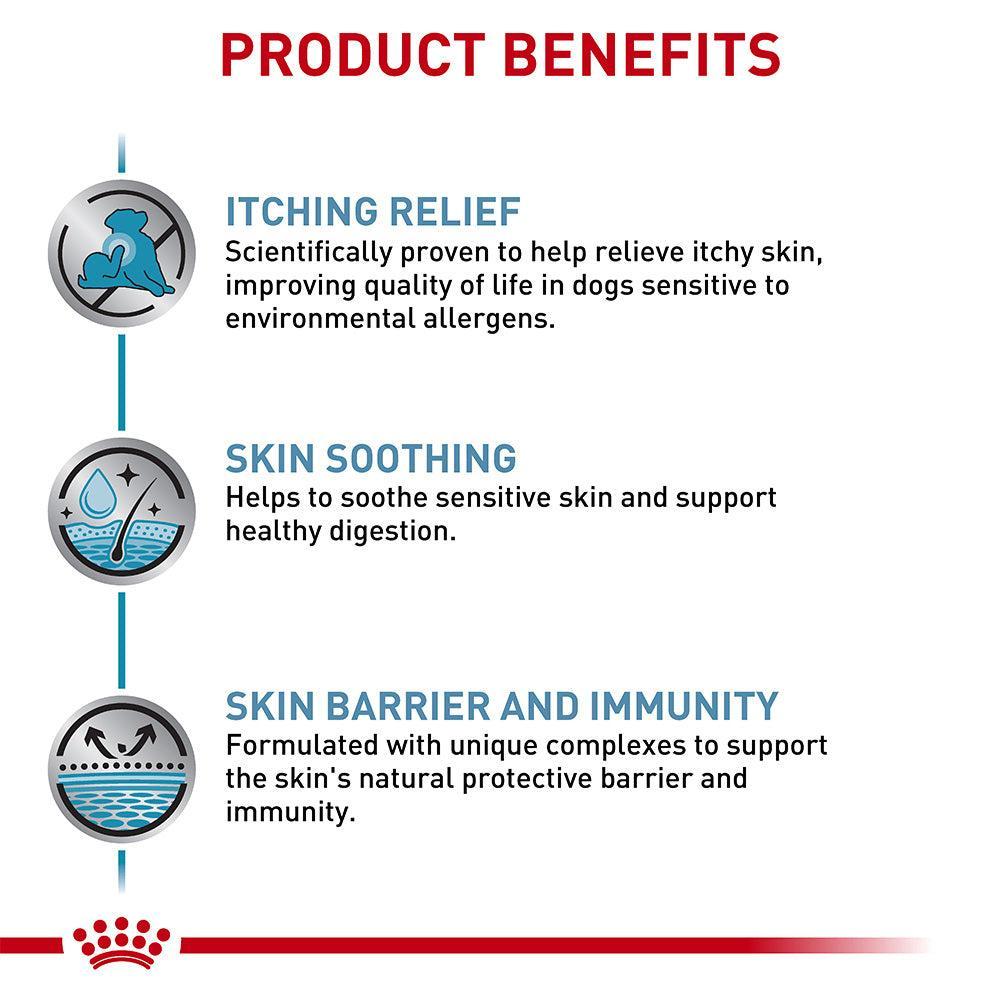 PRODUCT BENEFITS

ITCHING RELIEF
Scientifically proven to help relieve itchy skin, improving quality of life in dogs sensitive to environmental allergens.

SKIN SOOTHING
Helps to soothe sensitive skin and support healthy digestion.

SKIN BARRIER AND IMMUNITY
Formulated with unique complexes to support the skin's natural protective barrier and immunity.